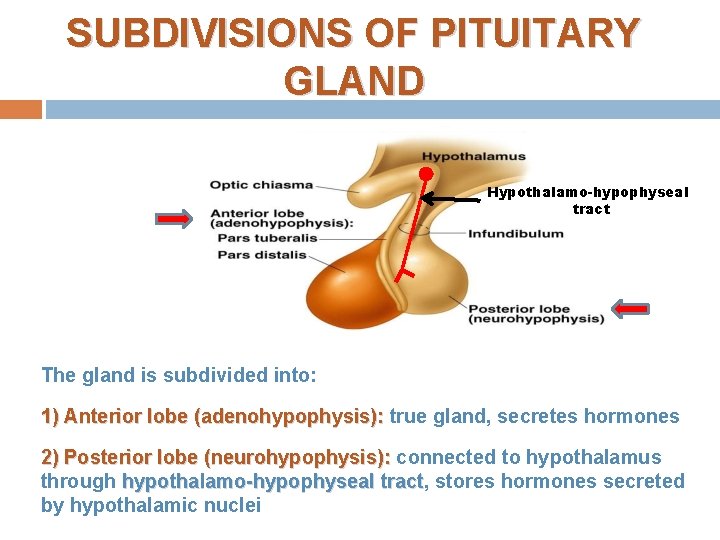 SUBDIVISIONS OF PITUITARY GLAND

Hypothalamus

Optic chiasma

Hypothalamo-hypophyseal tract

Anterior lobe (adenohypophysis):
Pars tuberalis
Pars distalis

Infundibulum

Posterior lobe (neurohypophysis)

The gland is subdivided into:

1) Anterior lobe (adenohypophysis): true gland, secretes hormones

2) Posterior lobe (neurohypophysis): connected to hypothalamus through hypothalamo-hypophyseal tract, stores hormones secreted by hypothalamic nuclei